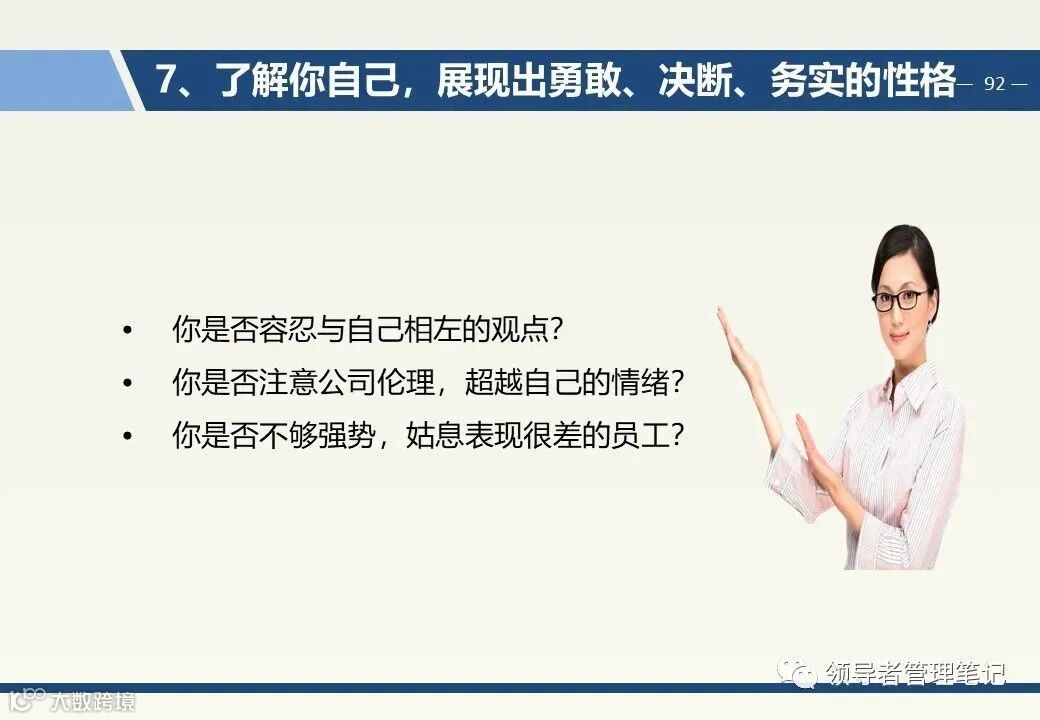 7、了解你自己，展现出勇敢、决断、务实的性格

— 92 —

• 你是否容忍与自己相左的观点？
• 你是否注意公司伦理，超越自己的情绪？
• 你是否不够强势，姑息表现很差的员工？

领导者管理笔记

大数跨境